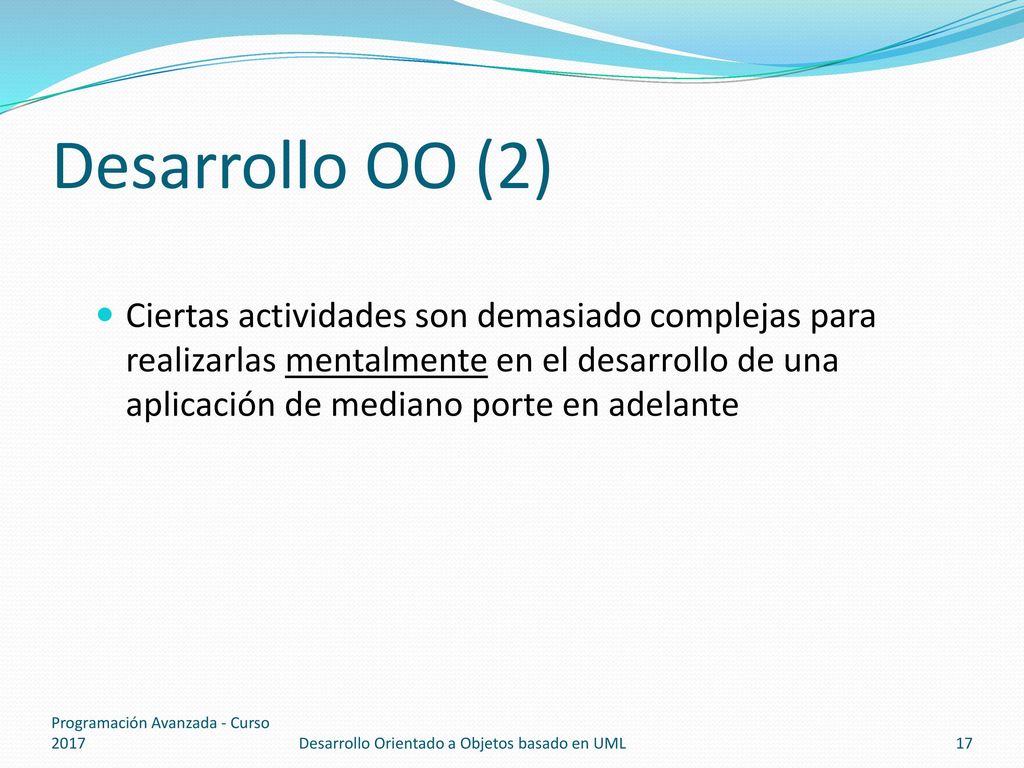 Desarrollo OO (2)

Ciertas actividades son demasiado complejas para realizarlas mentalmente en el desarrollo de una aplicación de mediano porte en adelante

Programación Avanzada - Curso 2017

Desarrollo Orientado a Objetos basado en UML

17